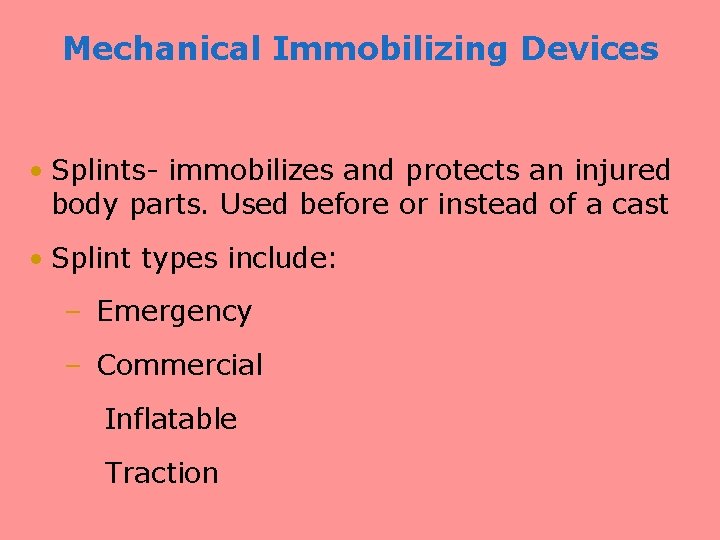 Mechanical Immobilizing Devices

• Splints- immobilizes and protects an injured body parts. Used before or instead of a cast

• Splint types include:

– Emergency

– Commercial

Inflatable

Traction